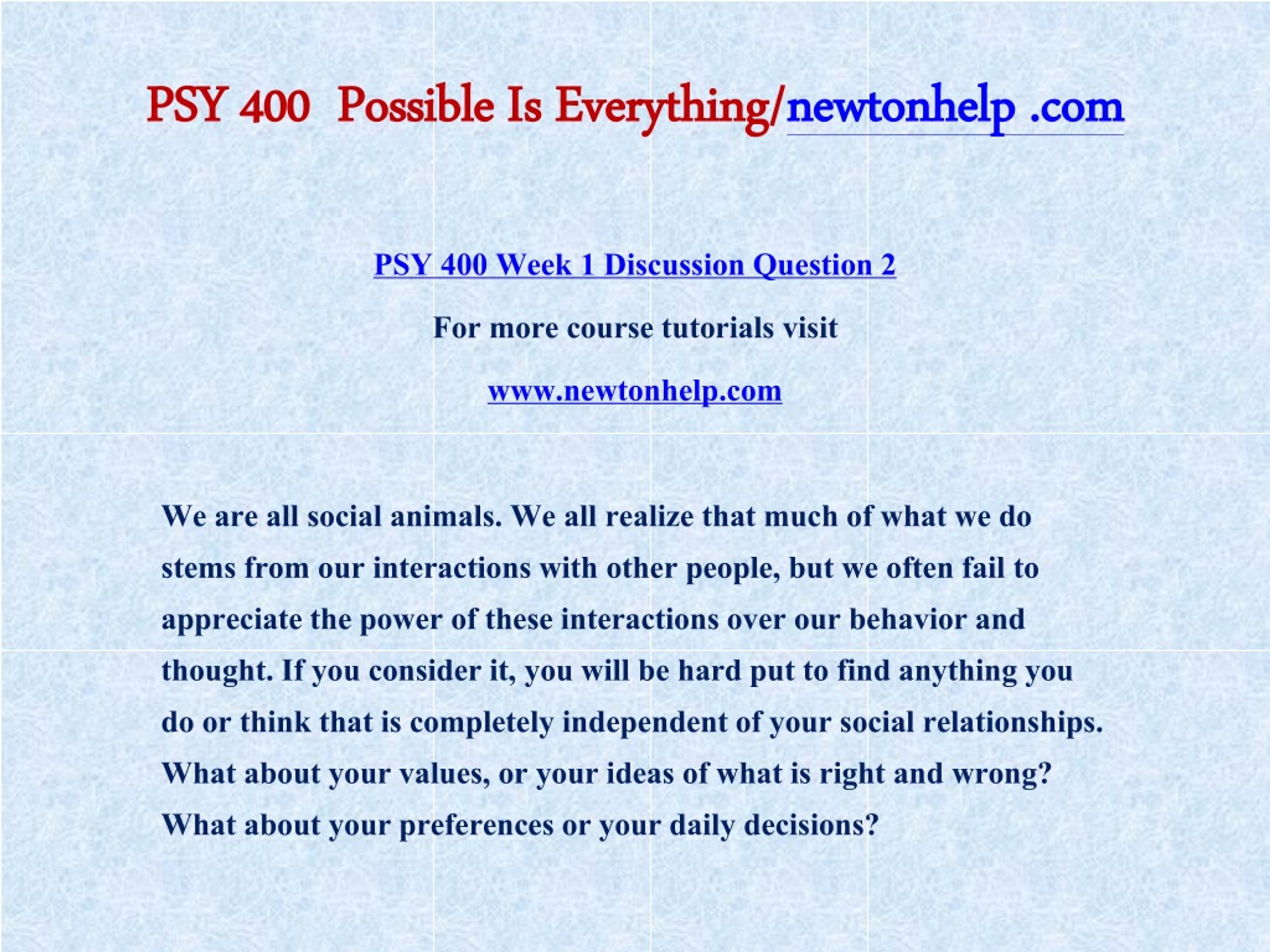 PSY 400  Possible Is Everything/newtonhelp .com

PSY 400 Week 1 Discussion Question 2

For more course tutorials visit

www.newtonhelp.com

We are all social animals. We all realize that much of what we do stems from our interactions with other people, but we often fail to appreciate the power of these interactions over our behavior and thought. If you consider it, you will be hard put to find anything you do or think that is completely independent of your social relationships. What about your values, or your ideas of what is right and wrong? What about your preferences or your daily decisions?